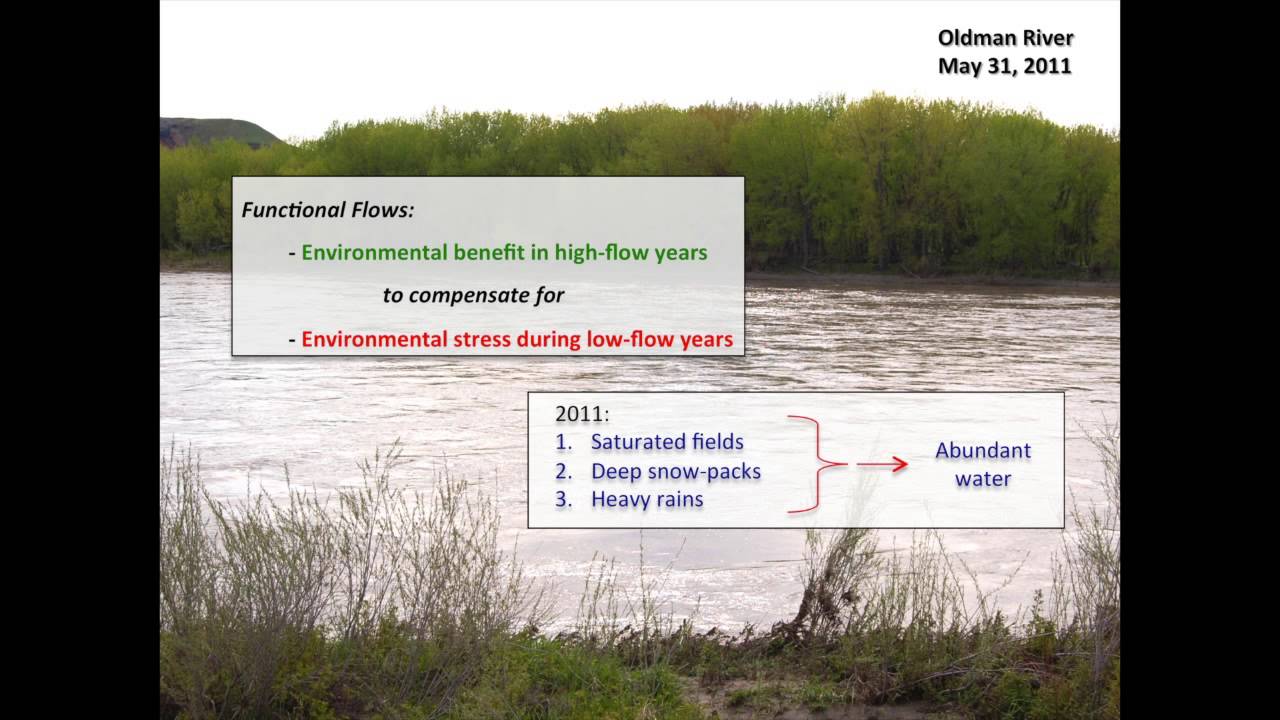 Oldman River
May 31, 2011

Functional Flows:

- Environmental benefit in high-flow years

to compensate for

- Environmental stress during low-flow years

2011:
1. Saturated fields
2. Deep snow-packs
3. Heavy rains

Abundant water